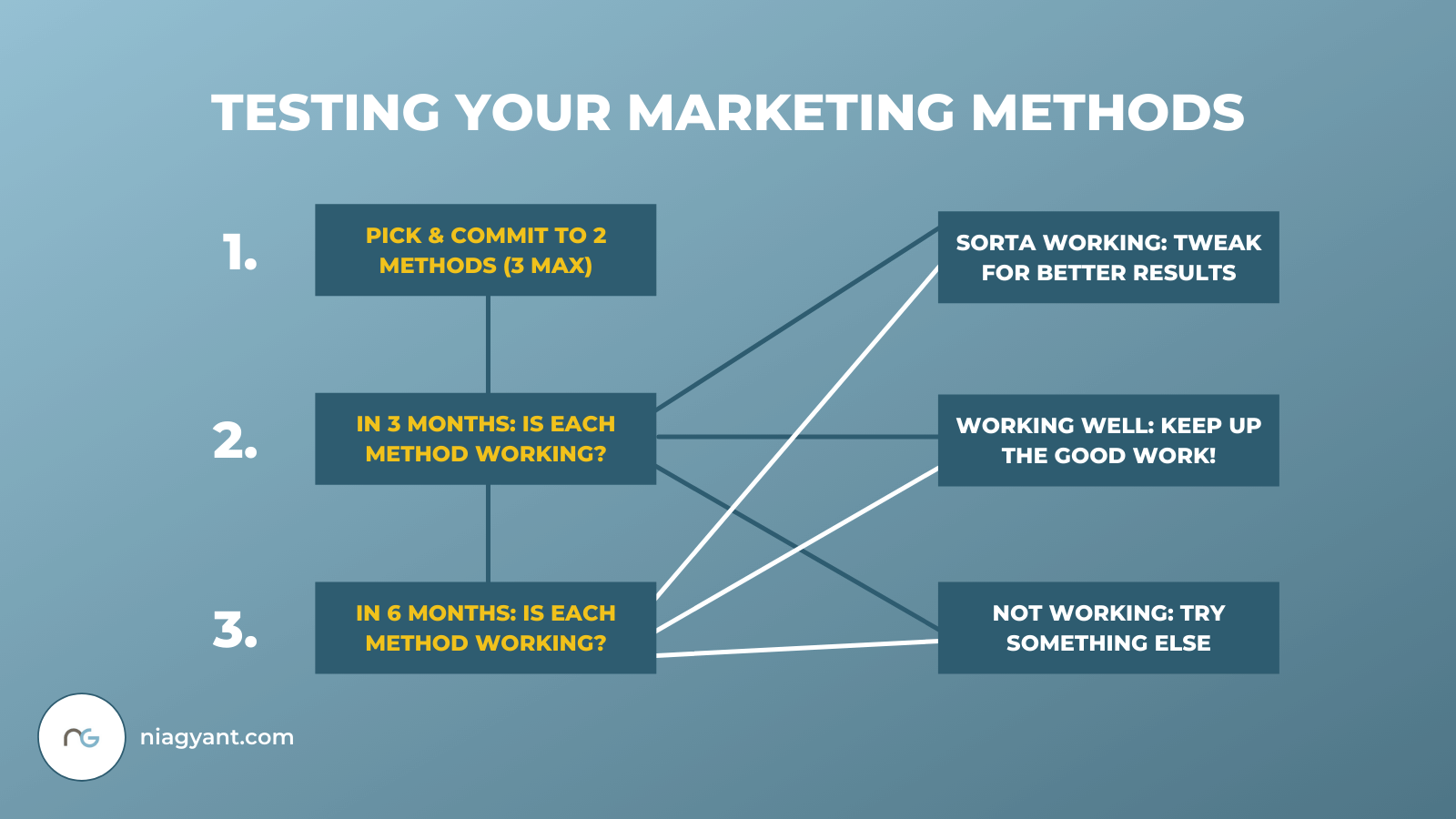 TESTING YOUR MARKETING METHODS

1.

PICK & COMMIT TO 2 METHODS (3 MAX)

2.

IN 3 MONTHS: IS EACH METHOD WORKING?

3.

IN 6 MONTHS: IS EACH METHOD WORKING?

SORTA WORKING: TWEAK FOR BETTER RESULTS

WORKING WELL: KEEP UP THE GOOD WORK!

NOT WORKING: TRY SOMETHING ELSE

nG

niagyant.com